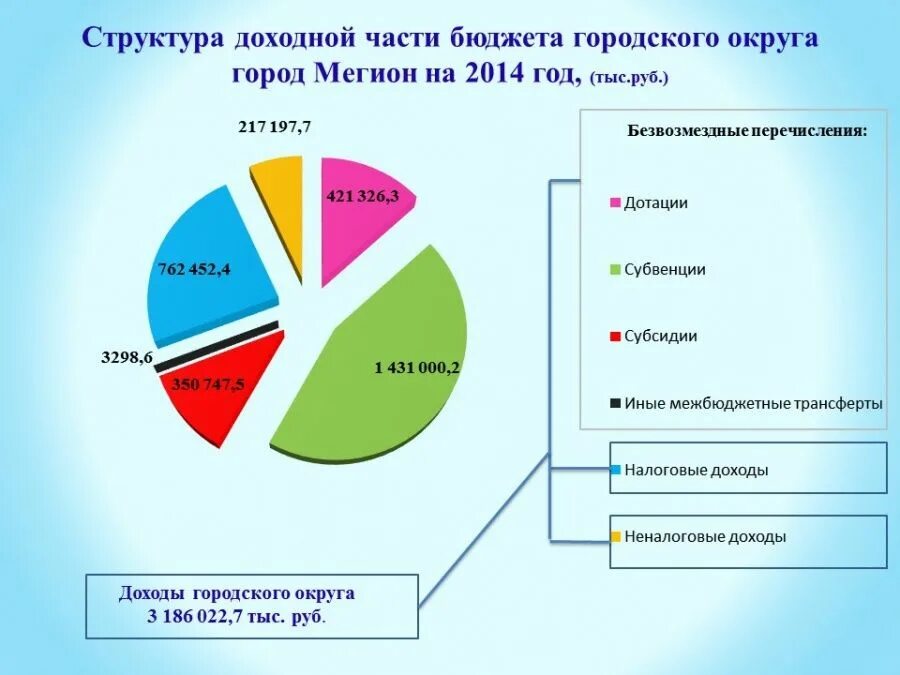 Структура доходной части бюджета городского округа город Мегион на 2014 год, (тыс.руб.)

217 197,7

421 326,3

762 452,4

3298,6

350 747,5

1 431 000,2

Безвозмездные перечисления:

Дотации

Субвенции

Субсидии

Иные межбюджетные трансферты

Налоговые доходы

Неналоговые доходы

Доходы городского округа
3 186 022,7 тыс. руб.